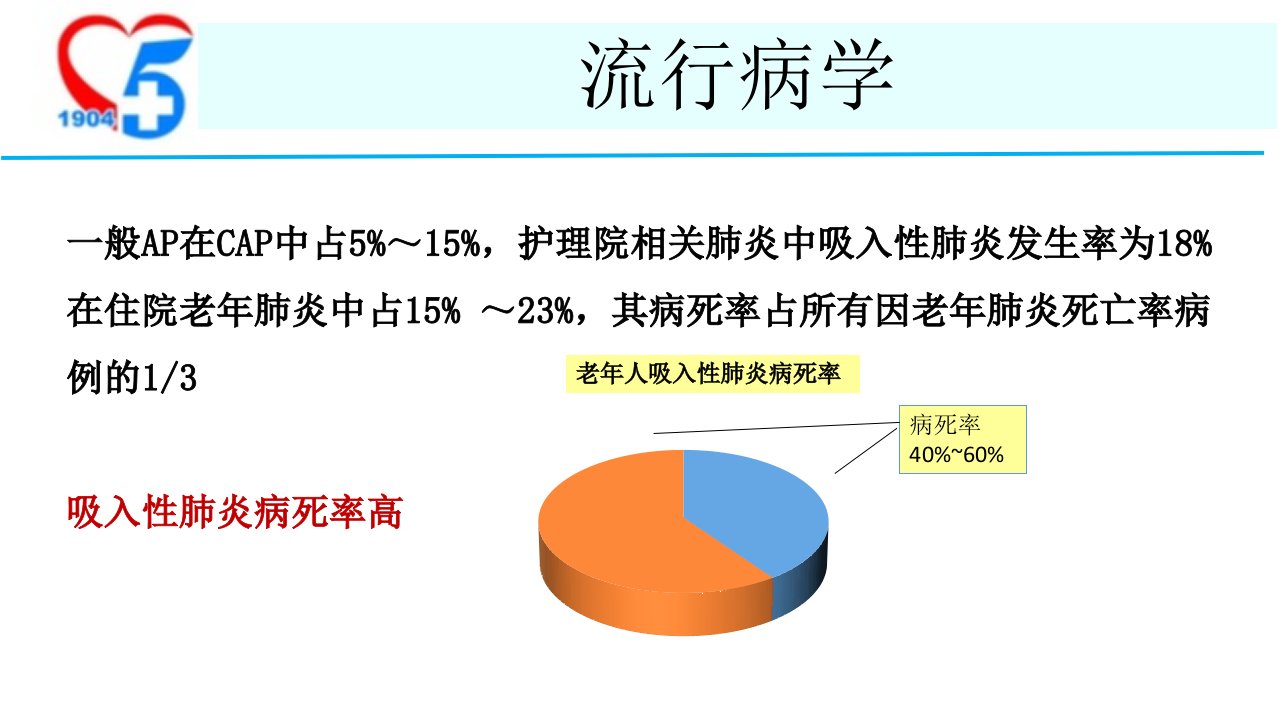 1904

流行病学

一般AP在CAP中占5%～15%，护理院相关肺炎中吸入性肺炎发生率为18%

在住院老年肺炎中占15% ～23%，其病死率占所有因老年肺炎死亡率病例的1/3

老年人吸入性肺炎病死率

病死率
40%~60%

吸入性肺炎病死率高